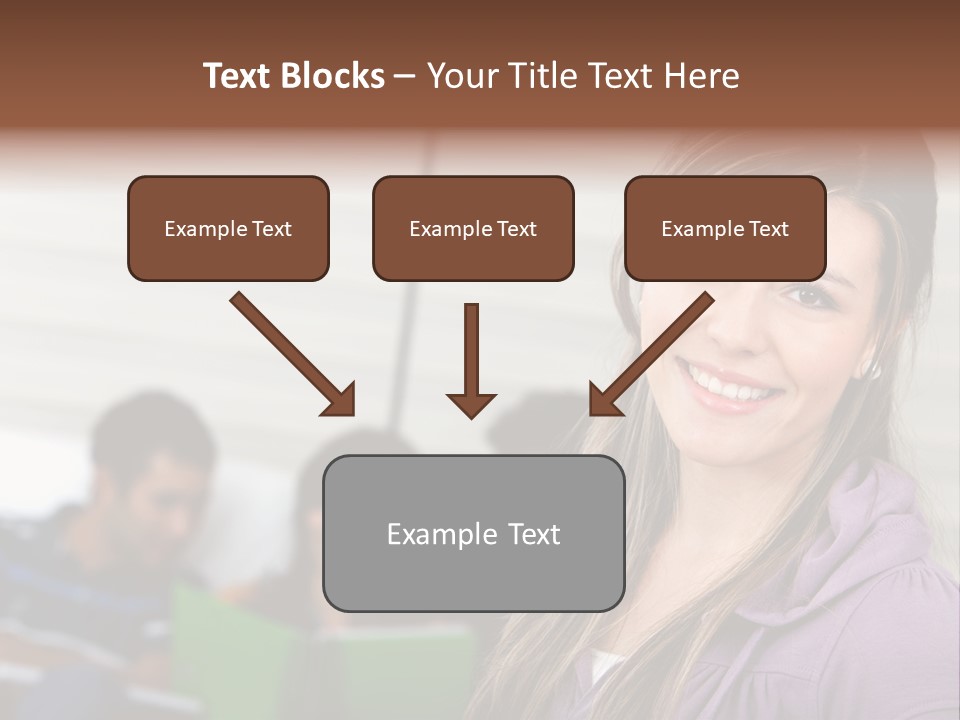 Text Blocks – Your Title Text Here

Example Text

Example Text

Example Text

Example Text